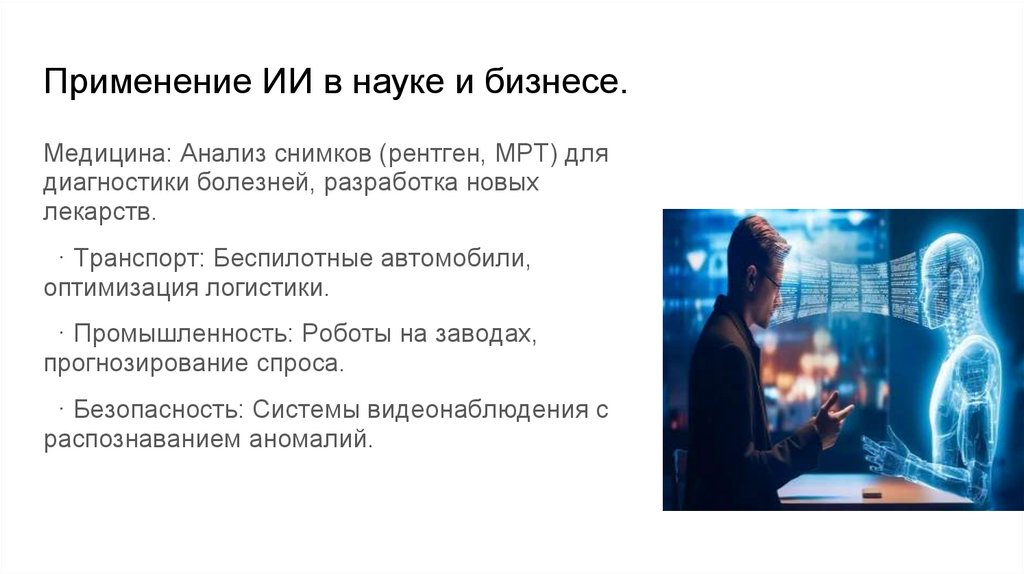 Применение ИИ в науке и бизнесе.

Медицина: Анализ снимков (рентген, МРТ) для диагностики болезней, разработка новых лекарств.

· Транспорт: Беспилотные автомобили, оптимизация логистики.

· Промышленность: Роботы на заводах, прогнозирование спроса.

· Безопасность: Системы видеонаблюдения с распознаванием аномалий.